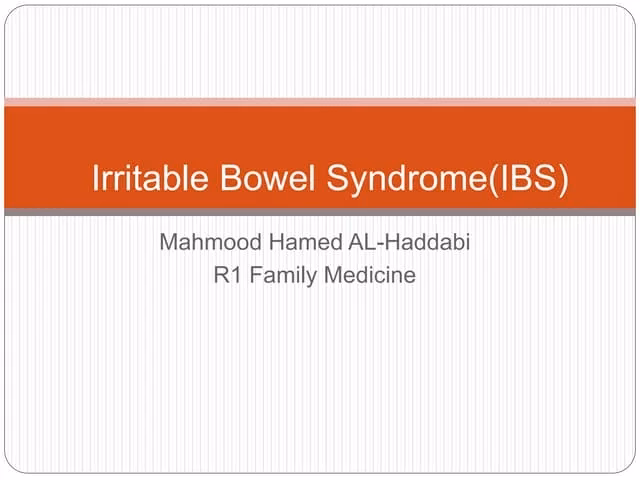 Irritable Bowel Syndrome(IBS)

Mahmood Hamed AL-Haddabi
R1 Family Medicine